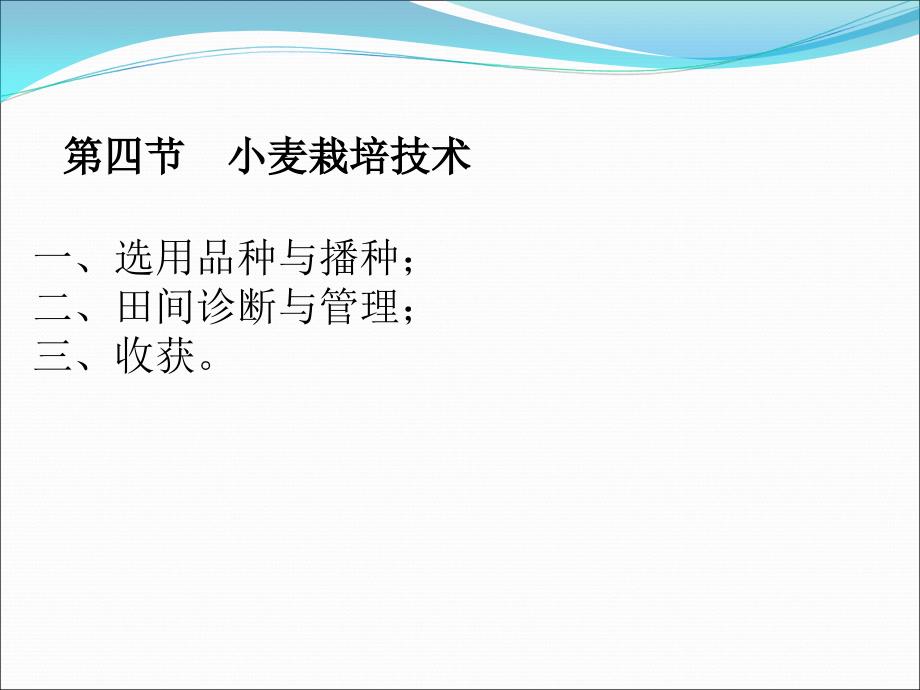 第四节　小麦栽培技术

一、选用品种与播种；
二、田间诊断与管理；
三、收获。